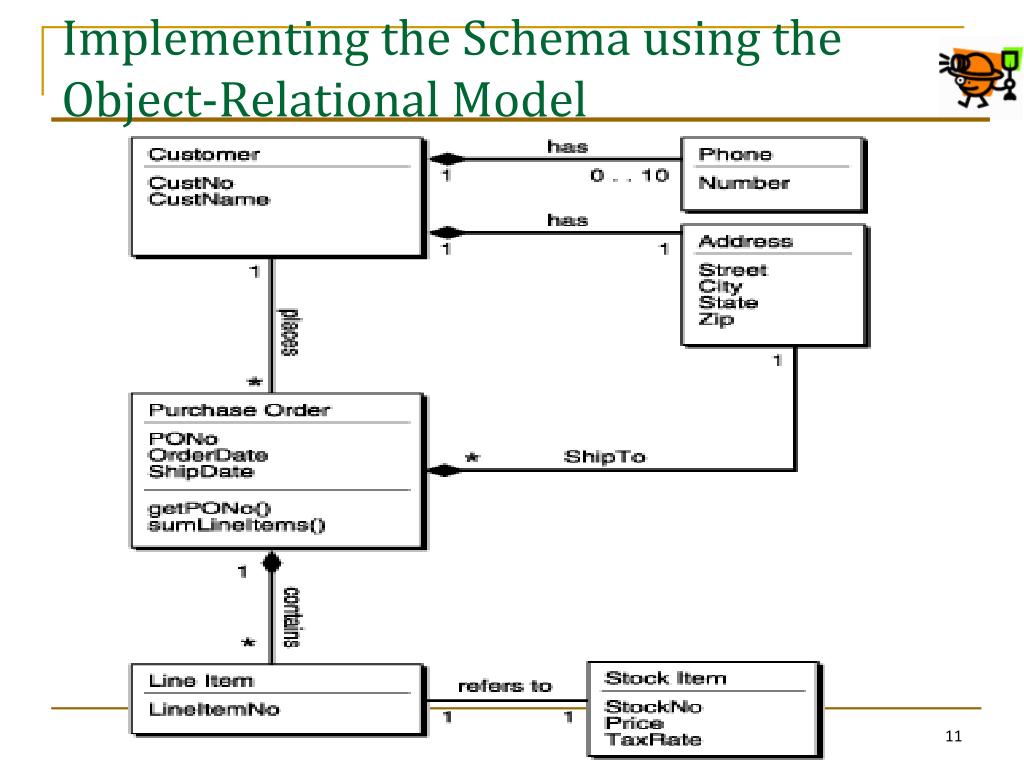 Implementing the Schema using the Object-Relational Model

Customer
CustNo
CustName

has
1
0 . . 10

Phone
Number

has
1
1

Address
Street
City
State
Zip

1
places
*

1

Purchase Order
PONo
OrderDate
ShipDate
getPONo()
sumLineItems()

*
ShipTo

1
contains
*

Line Item
LineItemNo

refers to
1
1

Stock Item
StockNo
Price
TaxRate

11